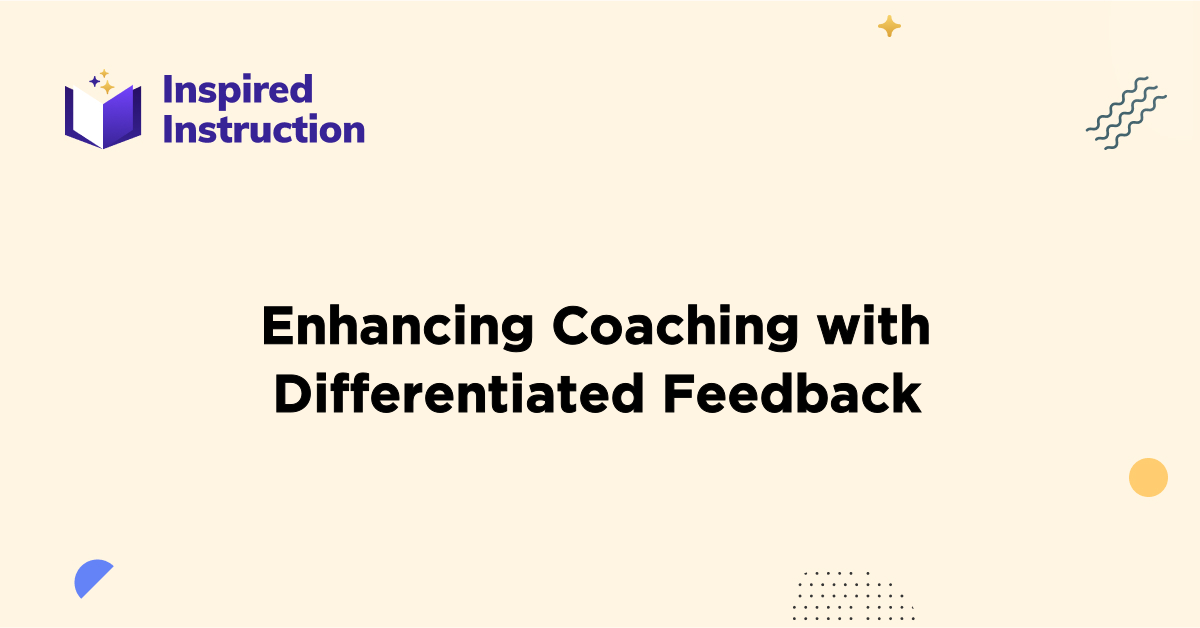 Inspired Instruction

Enhancing Coaching with Differentiated Feedback